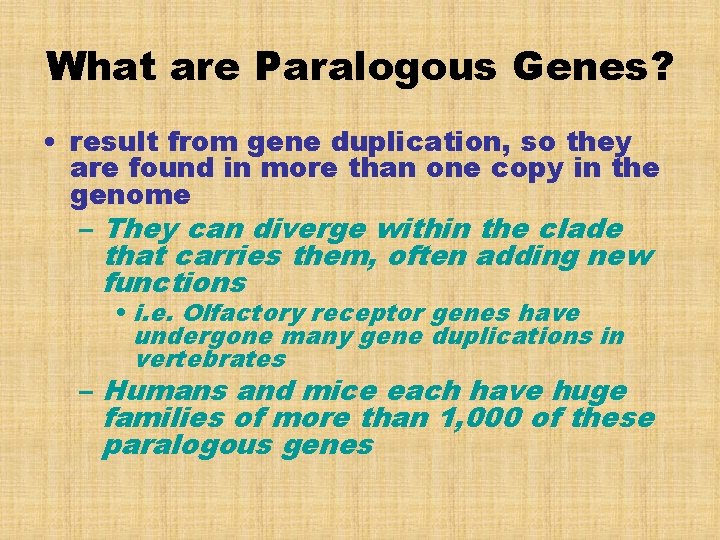 What are Paralogous Genes?

• result from gene duplication, so they are found in more than one copy in the genome

– They can diverge within the clade that carries them, often adding new functions

• i.e. Olfactory receptor genes have undergone many gene duplications in vertebrates

– Humans and mice each have huge families of more than 1,000 of these paralogous genes